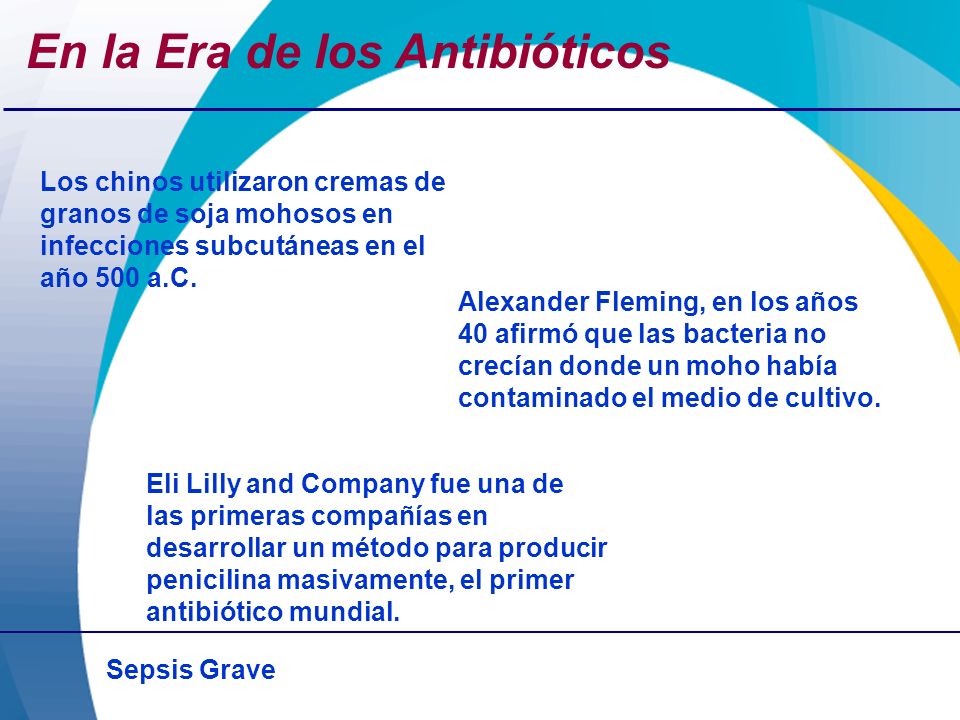 En la Era de los Antibióticos

Los chinos utilizaron cremas de granos de soja mohosos en infecciones subcutáneas en el año 500 a.C.

Alexander Fleming, en los años 40 afirmó que las bacteria no crecían donde un moho había contaminado el medio de cultivo.

Eli Lilly and Company fue una de las primeras compañías en desarrollar un método para producir penicilina masivamente, el primer antibiótico mundial.

Sepsis Grave